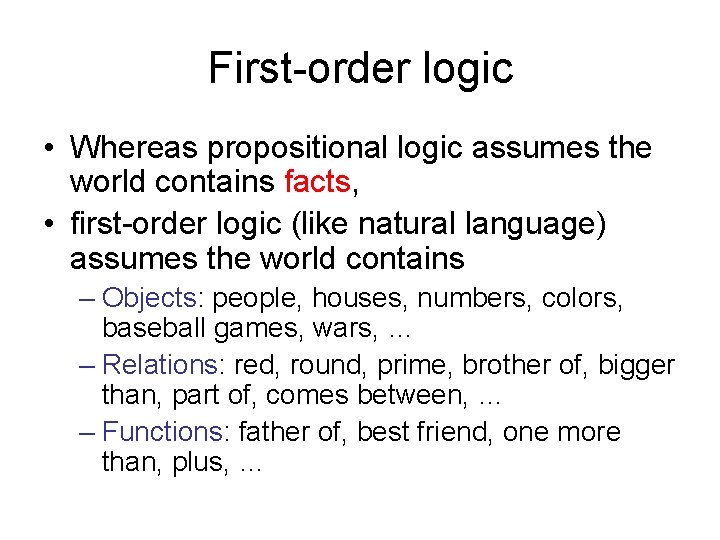 First-order logic

• Whereas propositional logic assumes the world contains facts,

• first-order logic (like natural language) assumes the world contains

– Objects: people, houses, numbers, colors, baseball games, wars, …

– Relations: red, round, prime, brother of, bigger than, part of, comes between, …

– Functions: father of, best friend, one more than, plus, …